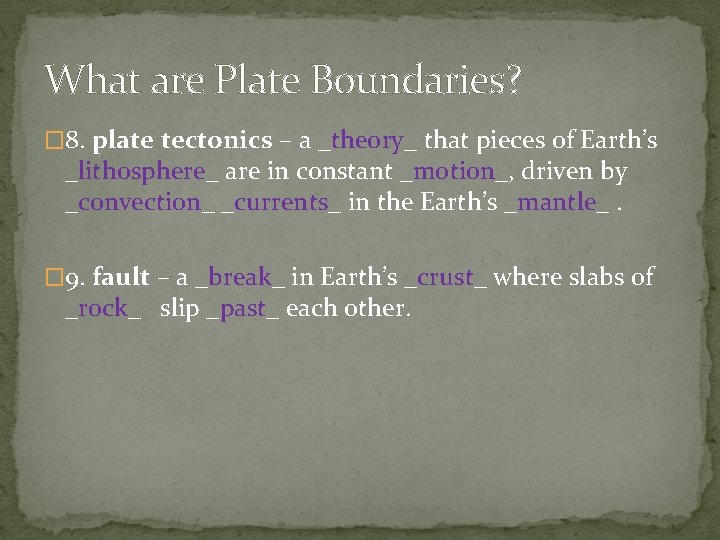 What are Plate Boundaries?

8. plate tectonics – a _theory_ that pieces of Earth's _lithosphere_ are in constant _motion_, driven by _convection_ _currents_ in the Earth's _mantle_ .

9. fault – a _break_ in Earth's _crust_ where slabs of _rock_ slip _past_ each other.